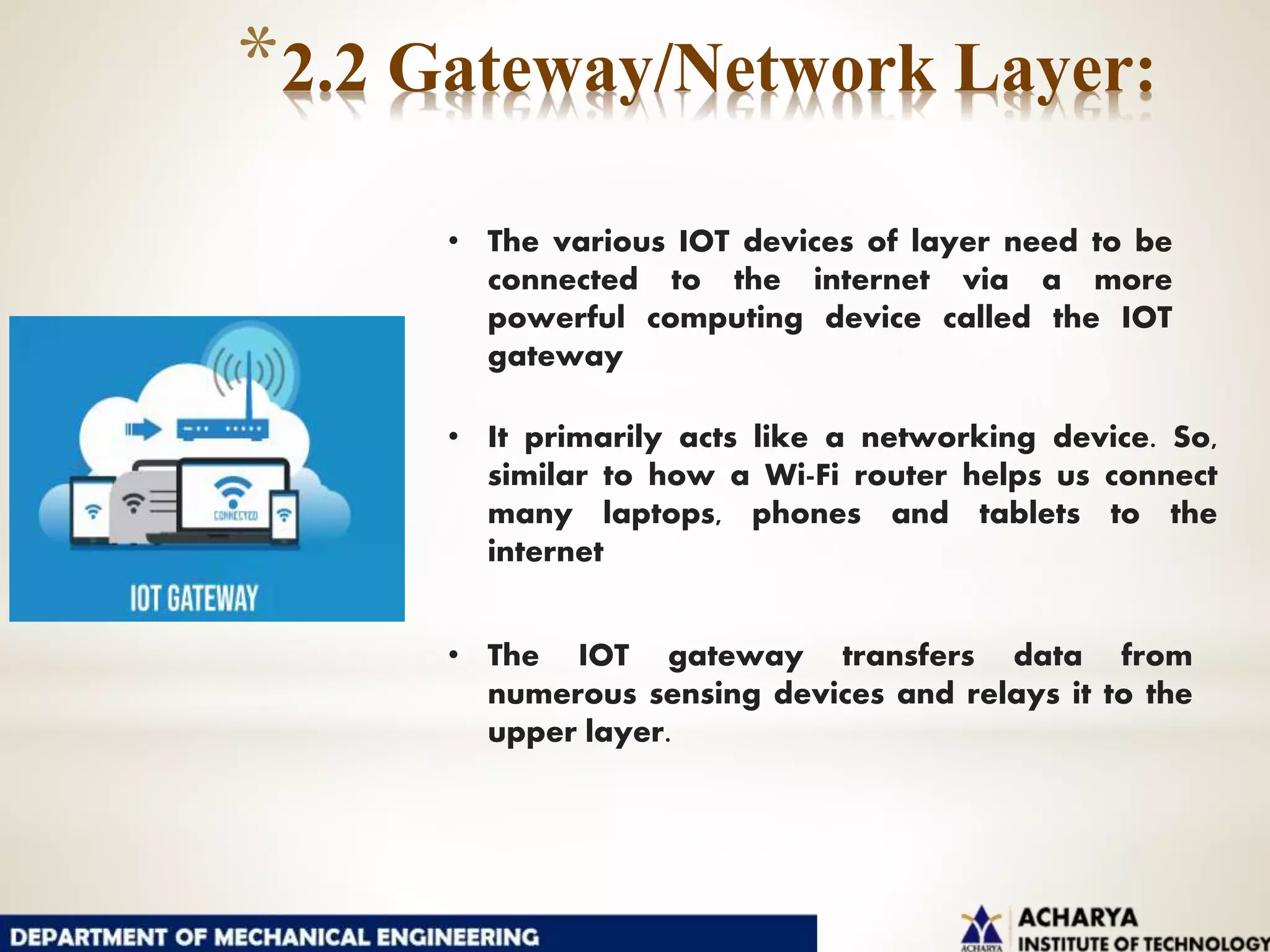 *2.2 Gateway/Network Layer:

CONNECTED

IOT GATEWAY

• The various IOT devices of layer need to be connected to the internet via a more powerful computing device called the IOT gateway

• It primarily acts like a networking device. So, similar to how a Wi-Fi router helps us connect many laptops, phones and tablets to the internet

• The IOT gateway transfers data from numerous sensing devices and relays it to the upper layer.

DEPARTMENT OF MECHANICAL ENGINEERING

ACHARYA
ACHARYA
INSTITUTE OF TECHNOLOGY